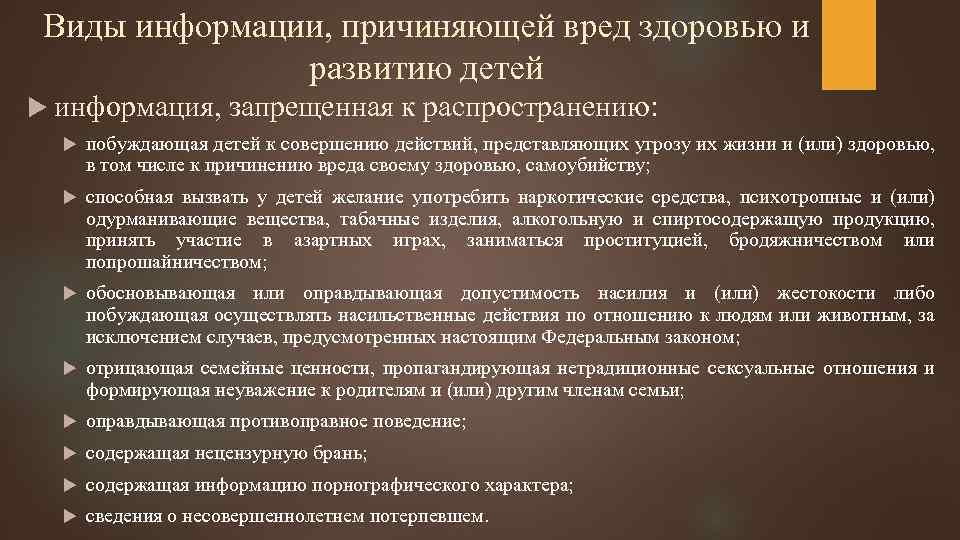 Виды информации, причиняющей вред здоровью и развитию детей

информация, запрещенная к распространению:

побуждающая детей к совершению действий, представляющих угрозу их жизни и (или) здоровью, в том числе к причинению вреда своему здоровью, самоубийству;

способная вызвать у детей желание употребить наркотические средства, психотропные и (или) одурманивающие вещества, табачные изделия, алкогольную и спиртосодержащую продукцию, принять участие в азартных играх, заниматься проституцией, бродяжничеством или попрошайничеством;

обосновывающая или оправдывающая допустимость насилия и (или) жестокости либо побуждающая осуществлять насильственные действия по отношению к людям или животным, за исключением случаев, предусмотренных настоящим Федеральным законом;

отрицающая семейные ценности, пропагандирующая нетрадиционные сексуальные отношения и формирующая неуважение к родителям и (или) другим членам семьи;

оправдывающая противоправное поведение;

содержащая нецензурную брань;

содержащая информацию порнографического характера;

сведения о несовершеннолетнем потерпевшем.